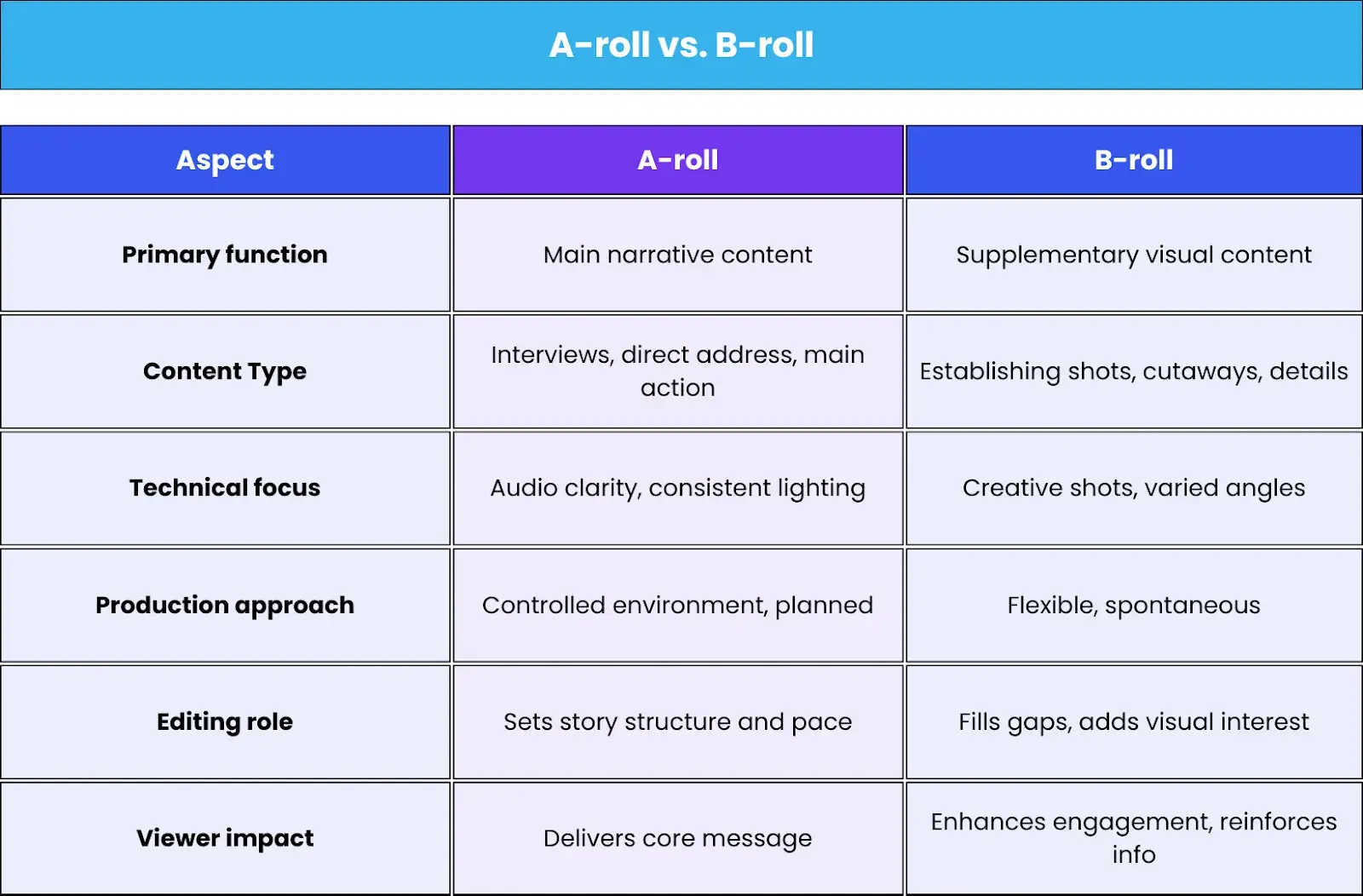 A-roll vs. B-roll

| Aspect | A-roll | B-roll |
|---|---|---|
| Primary function | Main narrative content | Supplementary visual content |
| Content Type | Interviews, direct address, main action | Establishing shots, cutaways, details |
| Technical focus | Audio clarity, consistent lighting | Creative shots, varied angles |
| Production approach | Controlled environment, planned | Flexible, spontaneous |
| Editing role | Sets story structure and pace | Fills gaps, adds visual interest |
| Viewer impact | Delivers core message | Enhances engagement, reinforces info |